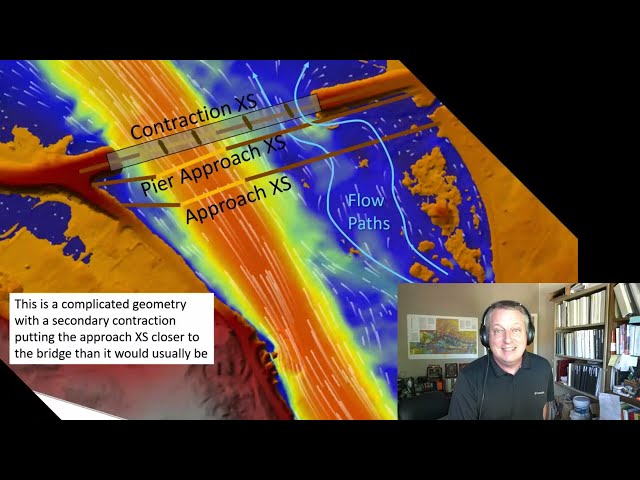 Contraction XS
Pier Approach XS
Approach XS
Flow Paths

This is a complicated geometry with a secondary contraction putting the approach XS closer to the bridge than it would usually be